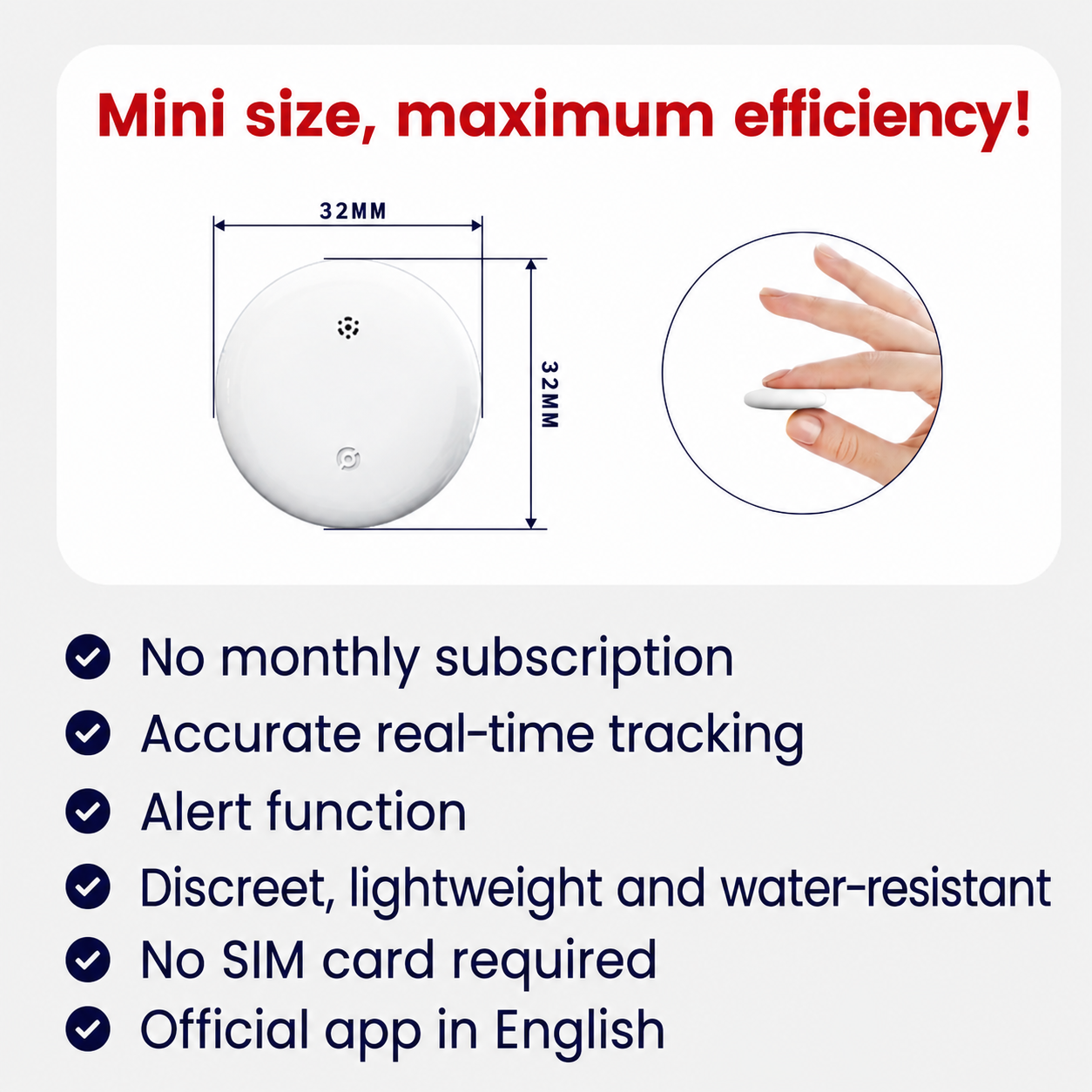 Mini size, maximum efficiency!

32MM

32MM

No monthly subscription
Accurate real-time tracking
Alert function
Discreet, lightweight and water-resistant
No SIM card required
Official app in English